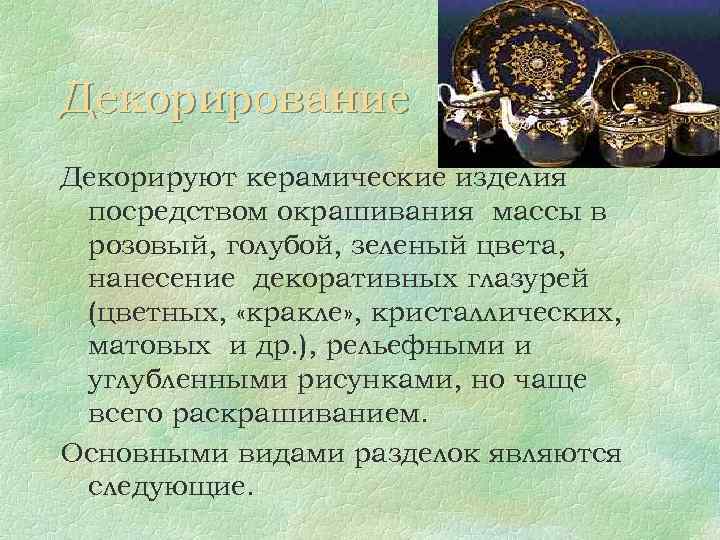 Декорирование

Декорируют керамические изделия посредством окрашивания массы в розовый, голубой, зеленый цвета, нанесение декоративных глазурей (цветных, «кракле», кристаллических, матовых и др.), рельефными и углубленными рисунками, но чаще всего раскрашиванием.

Основными видами разделок являются следующие.